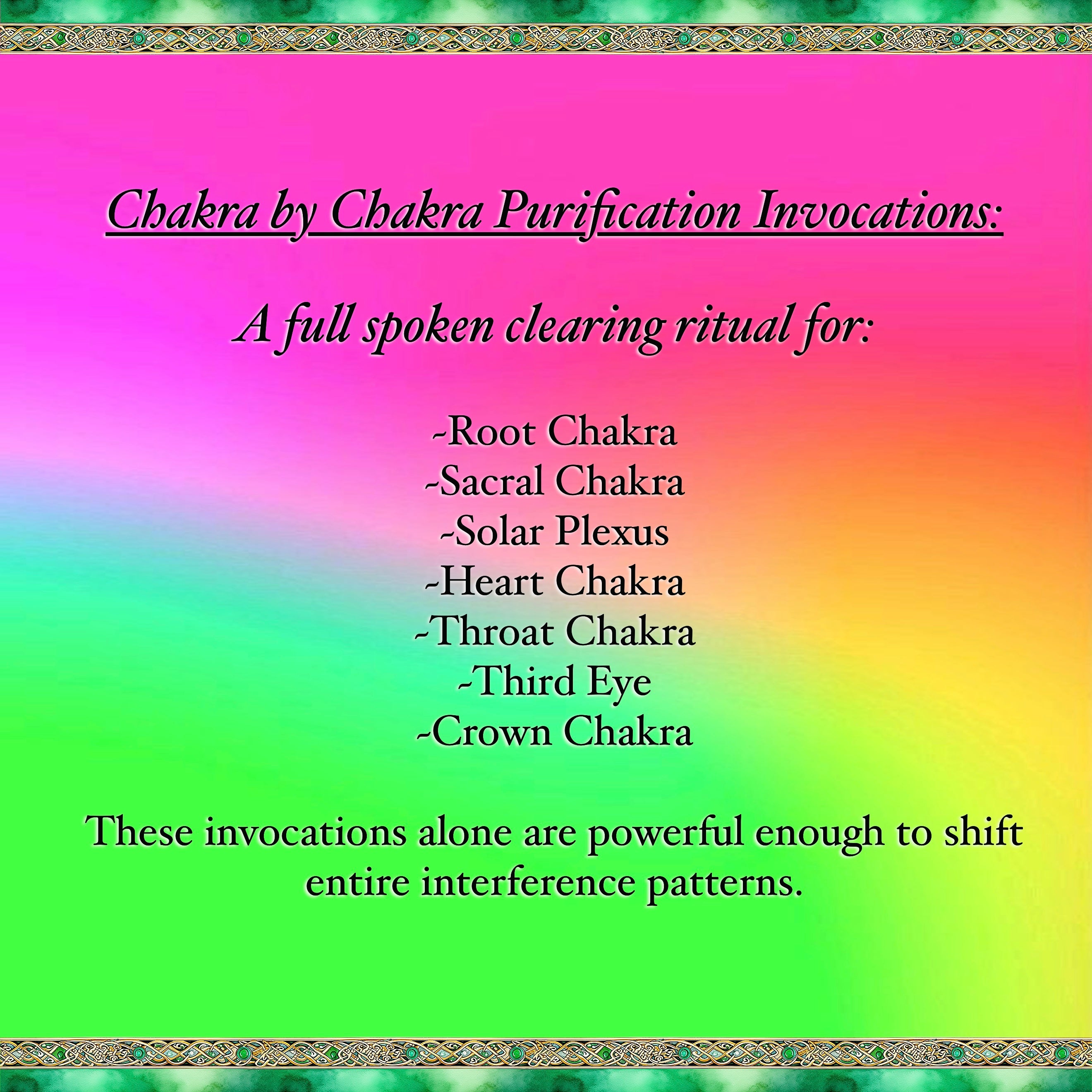 Chakra by Chakra Purification Invocations:

A full spoken clearing ritual for:

-Root Chakra
-Sacral Chakra
-Solar Plexus
-Heart Chakra
-Throat Chakra
-Third Eye
-Crown Chakra

These invocations alone are powerful enough to shift entire interference patterns.